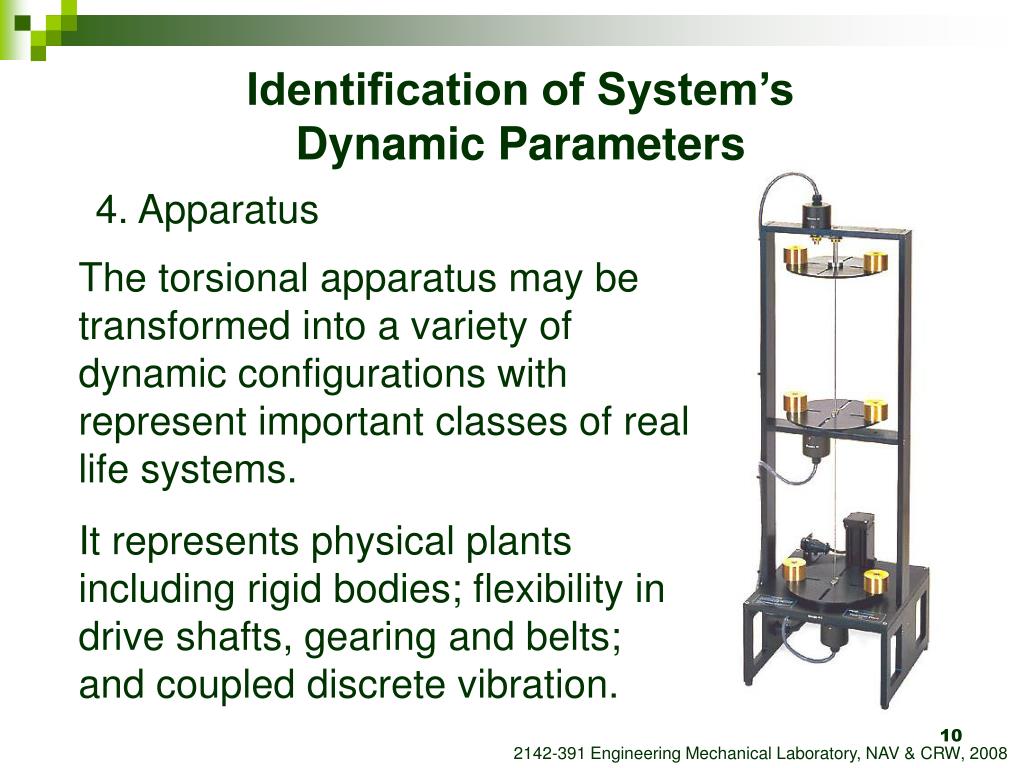 Identification of System’s Dynamic Parameters

4. Apparatus

The torsional apparatus may be transformed into a variety of dynamic configurations with represent important classes of real life systems.

It represents physical plants including rigid bodies; flexibility in drive shafts, gearing and belts; and coupled discrete vibration.

10

2142-391 Engineering Mechanical Laboratory, NAV & CRW, 2008